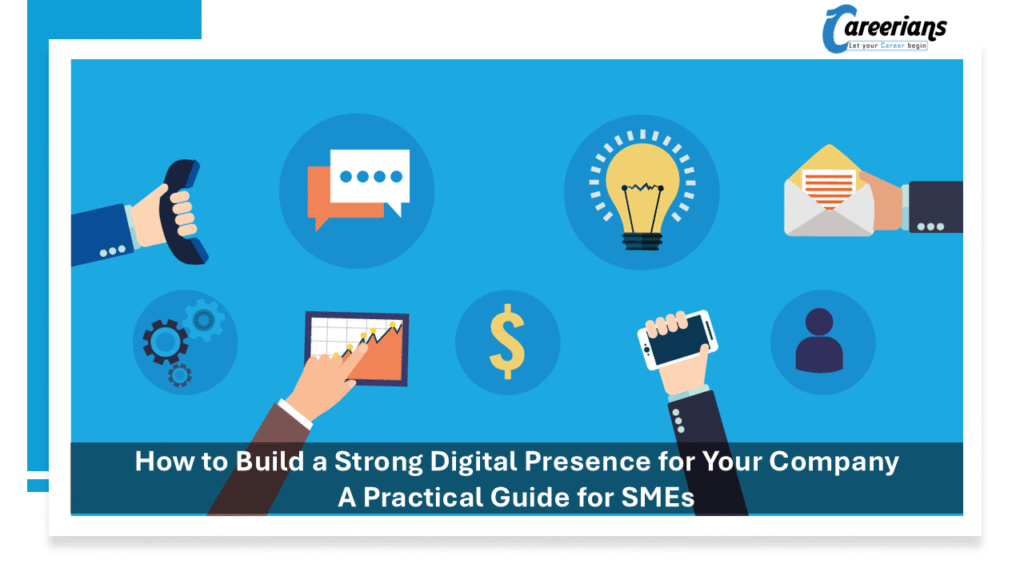 Careerians
Let your Career begin

$

How to Build a Strong Digital Presence for Your Company
A Practical Guide for SMEs